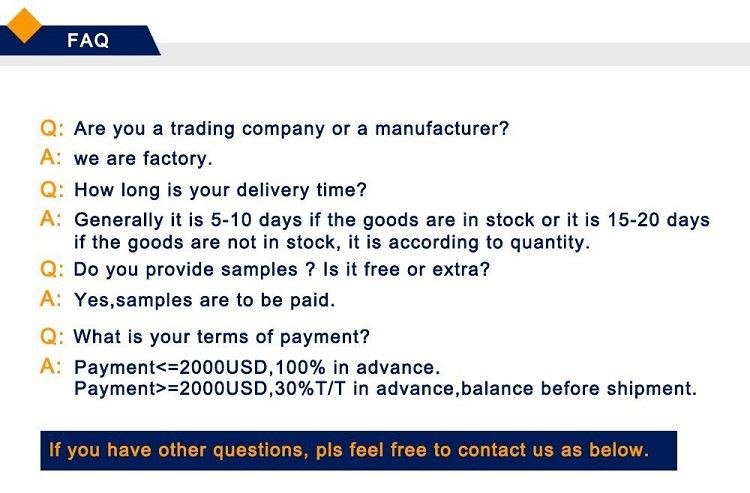 FAQ

Q: Are you a trading company or a manufacturer?

A: we are factory.

Q: How long is your delivery time?

A: Generally it is 5-10 days if the goods are in stock or it is 15-20 days if the goods are not in stock, it is according to quantity.

Q: Do you provide samples ? Is it free or extra?

A: Yes,samples are to be paid.

Q: What is your terms of payment?

A: Payment<=2000USD,100% in advance.
Payment>=2000USD,30%T/T in advance,balance before shipment.

If you have other questions, pls feel free to contact us as below.